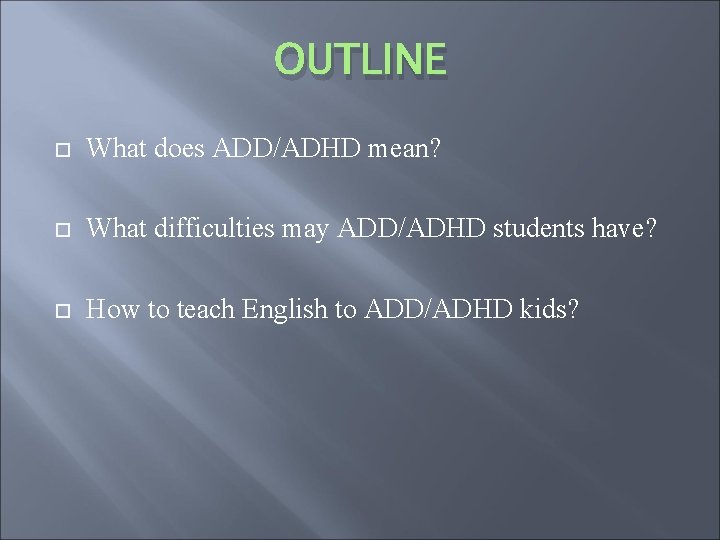 OUTLINE

What does ADD/ADHD mean?

What difficulties may ADD/ADHD students have?

How to teach English to ADD/ADHD kids?